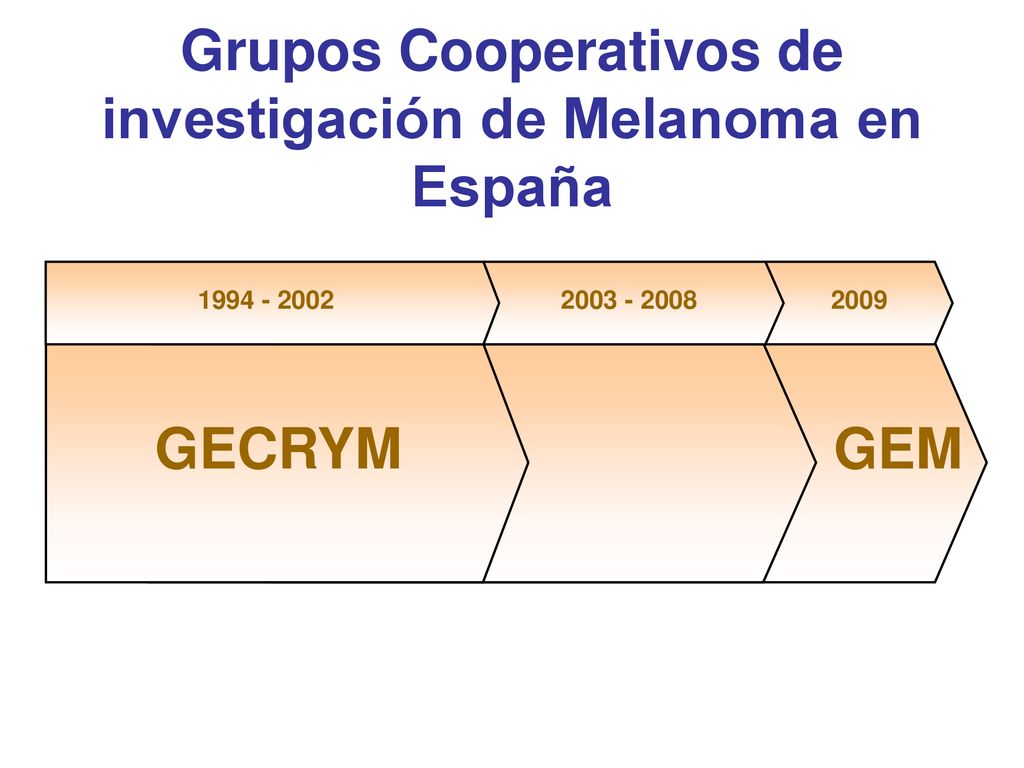 Grupos Cooperativos de investigación de Melanoma en España

1994 - 2002

2003 - 2008

2009

GECRYM

GEM